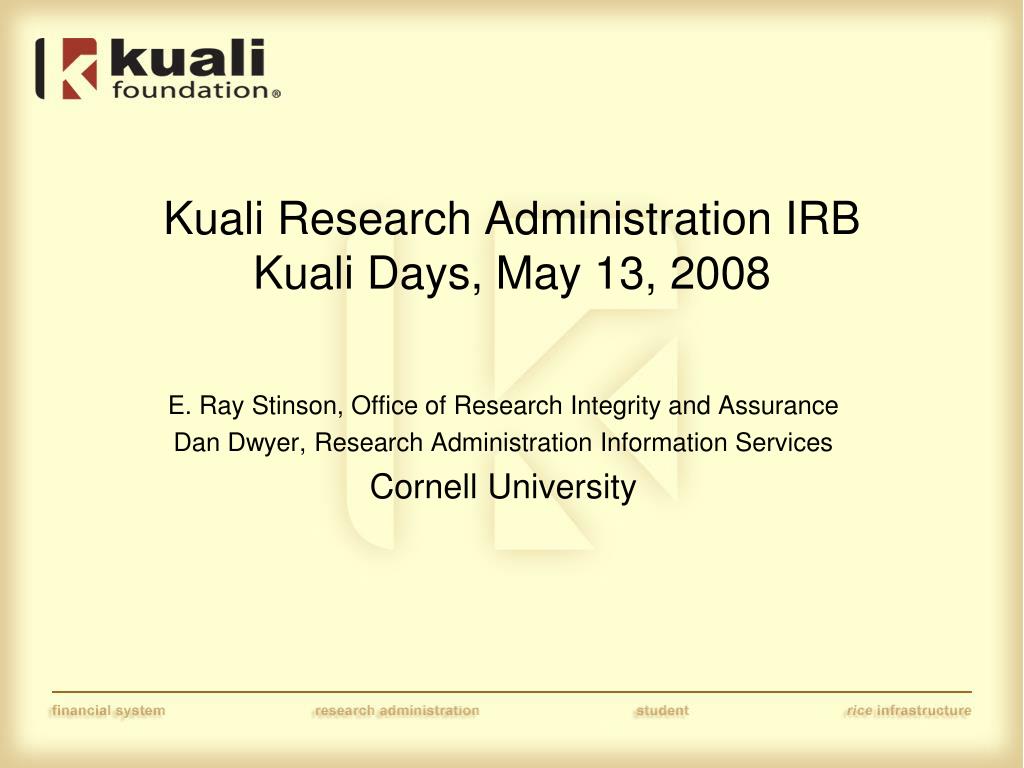 kuali foundation®

Kuali Research Administration IRB
Kuali Days, May 13, 2008

E. Ray Stinson, Office of Research Integrity and Assurance
Dan Dwyer, Research Administration Information Services
Cornell University

financial system research administration student rice infrastructure